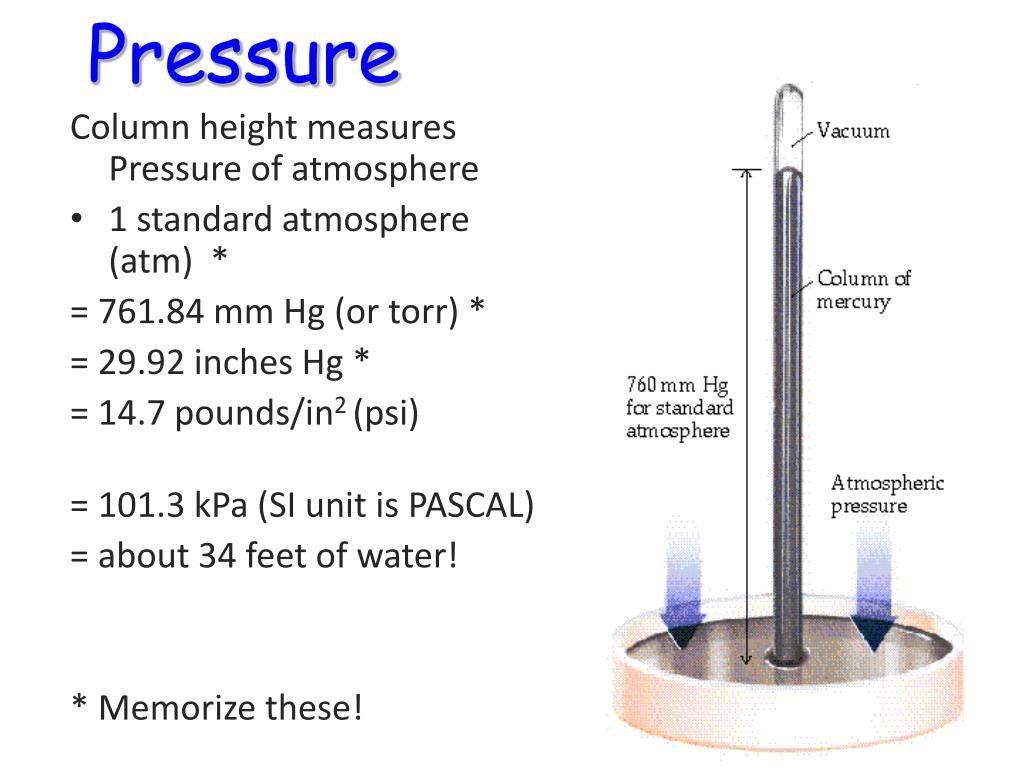 Pressure

Column height measures Pressure of atmosphere

• 1 standard atmosphere (atm) *

= 761.84 mm Hg (or torr) *

= 29.92 inches Hg *

= 14.7 pounds/in$^2$ (psi)

= 101.3 kPa (SI unit is PASCAL)

= about 34 feet of water!

* Memorize these!

Vacuum

Column of mercury

760 mm Hg for standard atmosphere

Atmospheric pressure